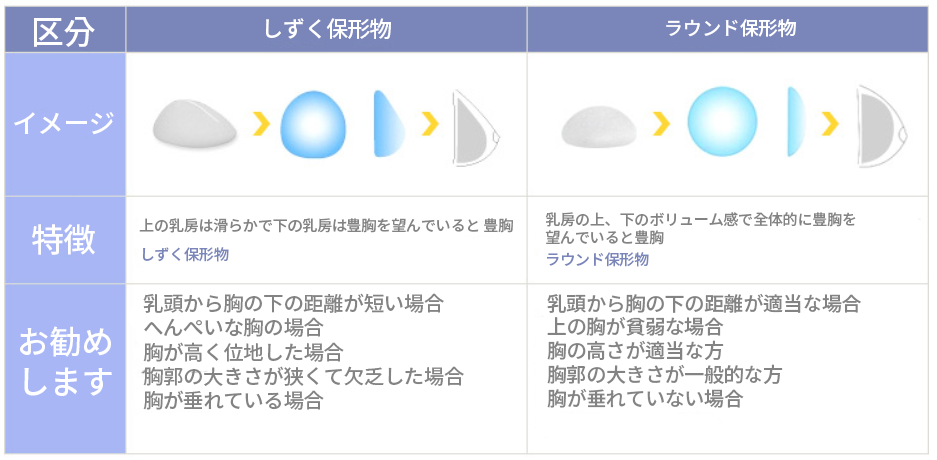 | 区分 | しずく保形物 | ラウンド保形物 |
|---|---|---|
| イメージ | | |
| 特徴 | 上の乳房は滑らかで下の乳房は豊胸を望んでいると 豊胸 しずく保形物 | 乳房の上、下のボリューム感で全体的に豊胸を望んでいると豊胸 ラウンド保形物 |
| お勧めします | 乳頭から胸の下の距離が短い場合 へんぺいな胸の場合 胸が高く位地した場合 胸郭の大きさが狭くて欠乏した場合 胸が垂れている場合 | 乳頭から胸の下の距離が適当な場合 上の胸が貧弱な場合 胸の高さが適当な方 胸郭の大きさが一般的な方 胸が垂れていない場合 |